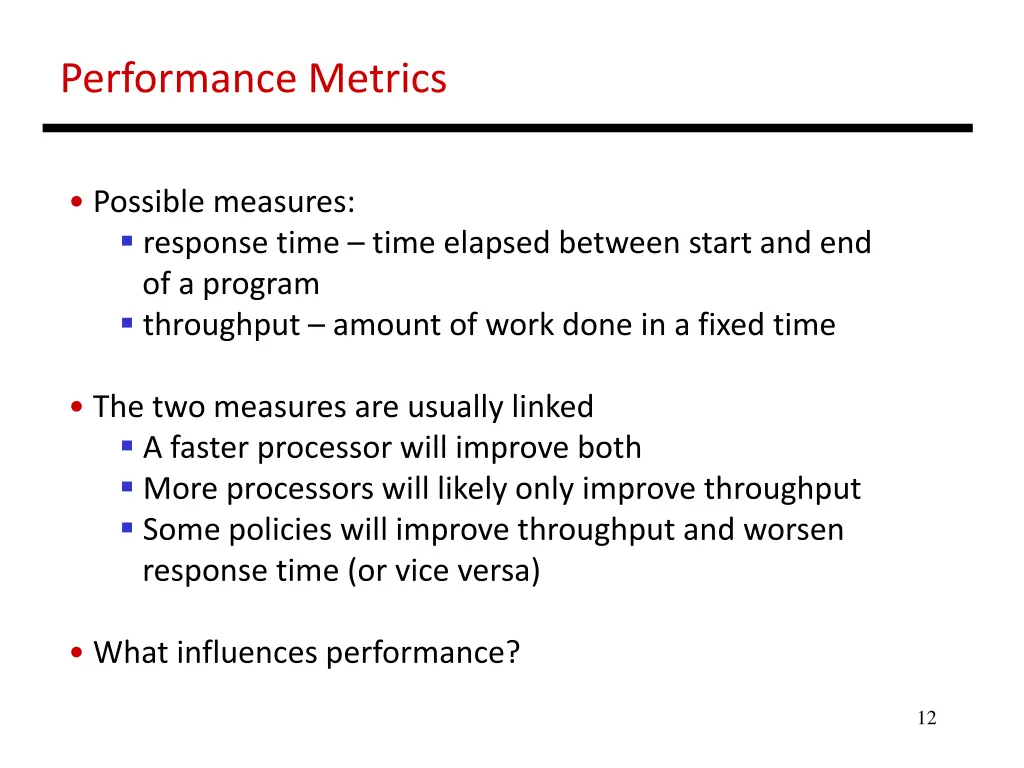 Performance Metrics

• Possible measures:
  ▪ response time – time elapsed between start and end of a program
  ▪ throughput – amount of work done in a fixed time

• The two measures are usually linked
  ▪ A faster processor will improve both
  ▪ More processors will likely only improve throughput
  ▪ Some policies will improve throughput and worsen response time (or vice versa)

• What influences performance?

12